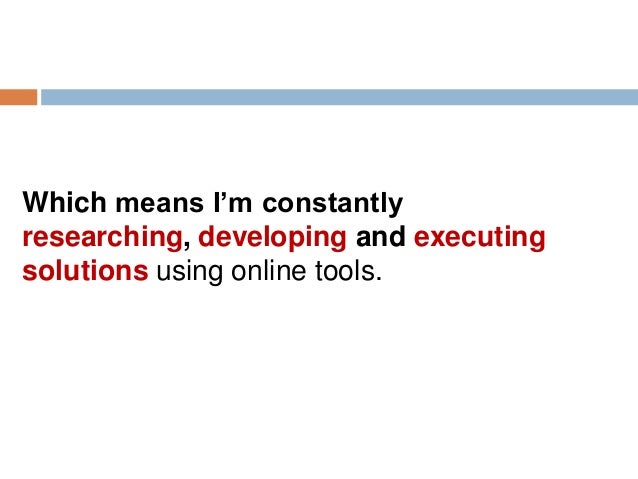 Which means I’m constantly researching, developing and executing solutions using online tools.